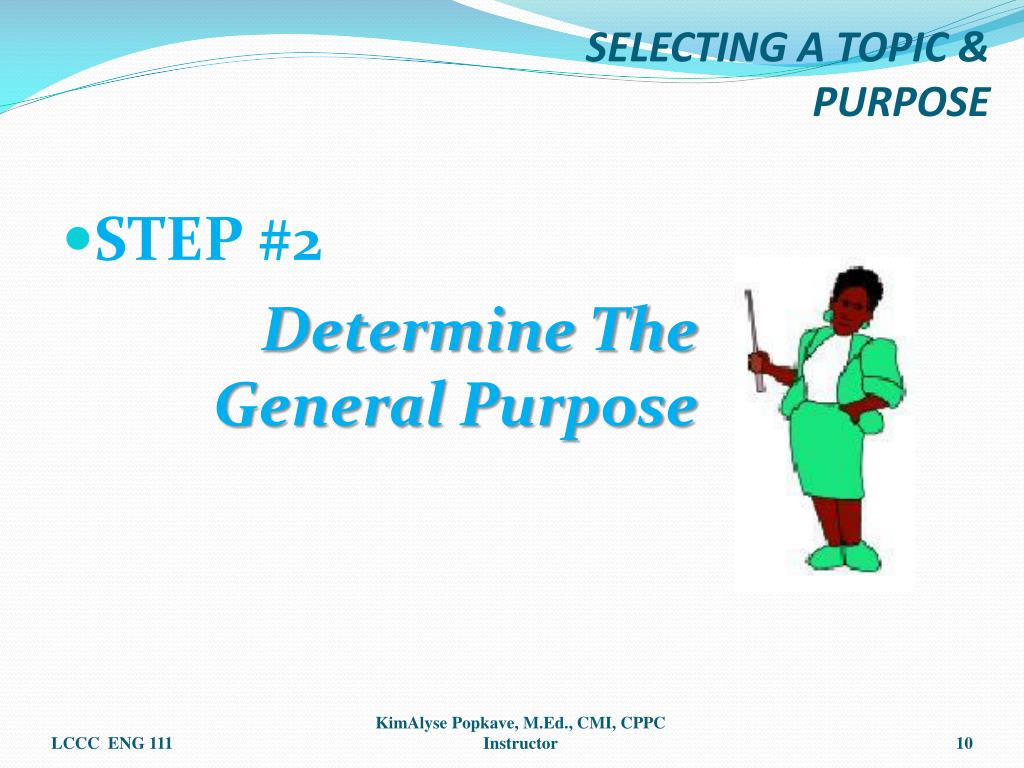 SELECTING A TOPIC & PURPOSE

STEP #2

Determine The General Purpose

LCCC ENG 111

KimAlyse Popkave, M.Ed., CMI, CPPC
Instructor

10